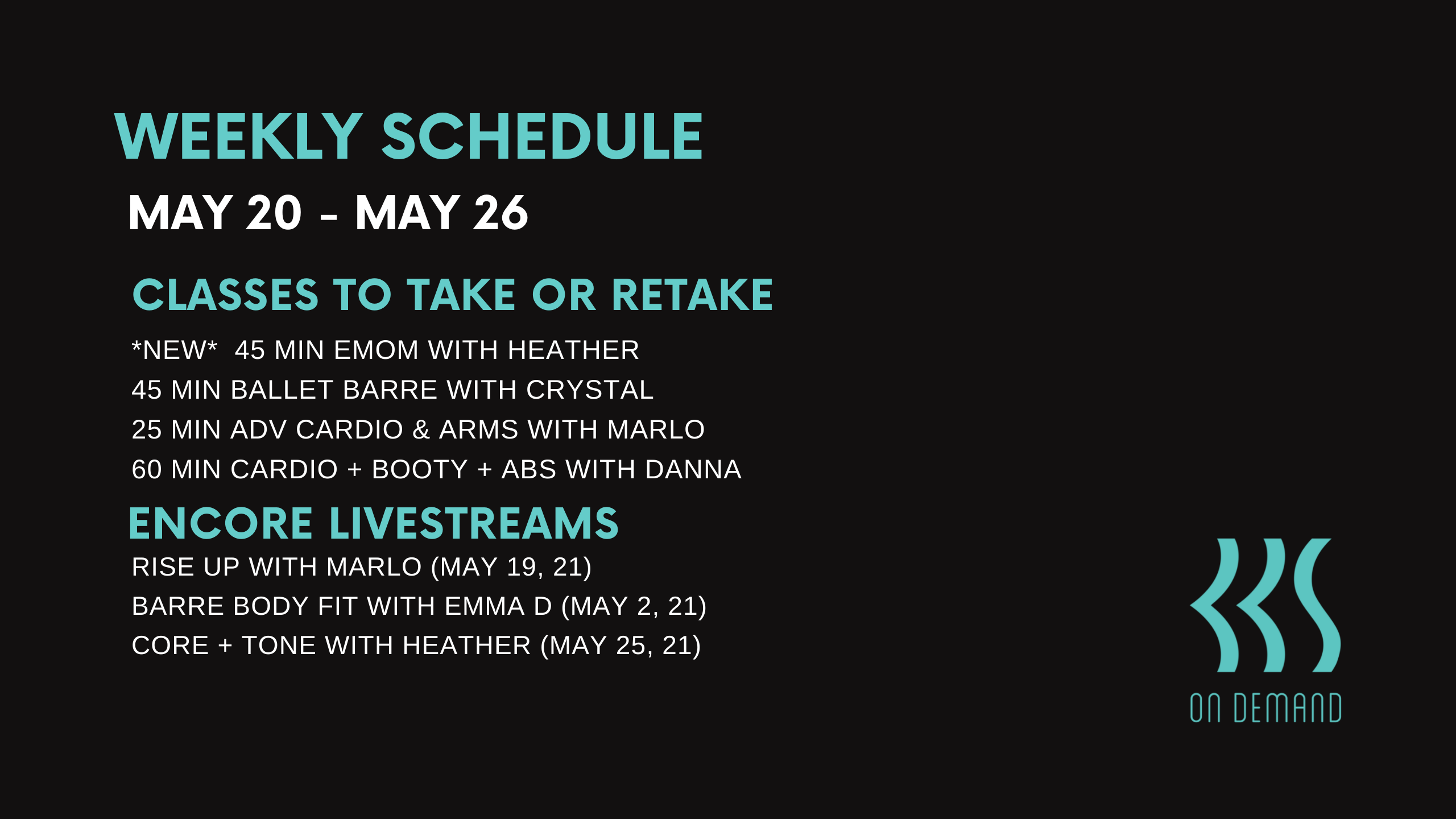 WEEKLY SCHEDULE

MAY 20 - MAY 26

CLASSES TO TAKE OR RETAKE

*NEW* 45 MIN EMOM WITH HEATHER
45 MIN BALLET BARRE WITH CRYSTAL
25 MIN ADV CARDIO & ARMS WITH MARLO
60 MIN CARDIO + BOOTY + ABS WITH DANNA

ENCORE LIVESTREAMS

RISE UP WITH MARLO (MAY 19, 21)
BARRE BODY FIT WITH EMMA D (MAY 2, 21)
CORE + TONE WITH HEATHER (MAY 25, 21)

ON DEMAND